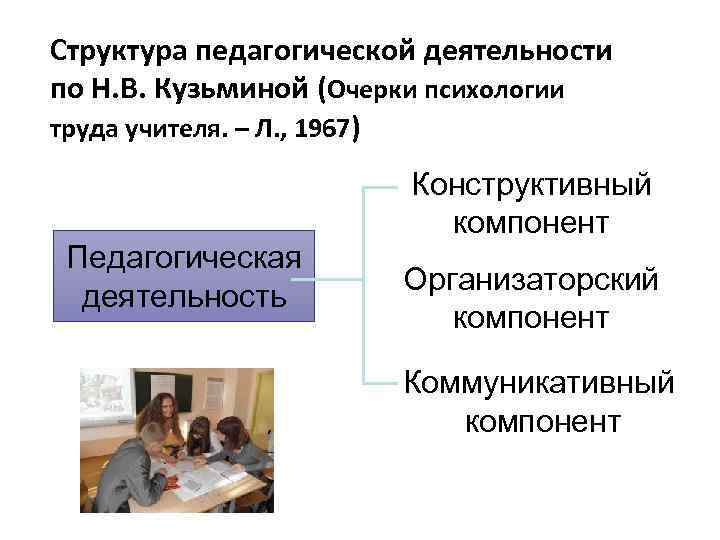 Структура педагогической деятельности по Н.В. Кузьминой (Очерки психологии труда учителя. – Л., 1967)

Педагогическая деятельность

Конструктивный компонент

Организаторский компонент

Коммуникативный компонент